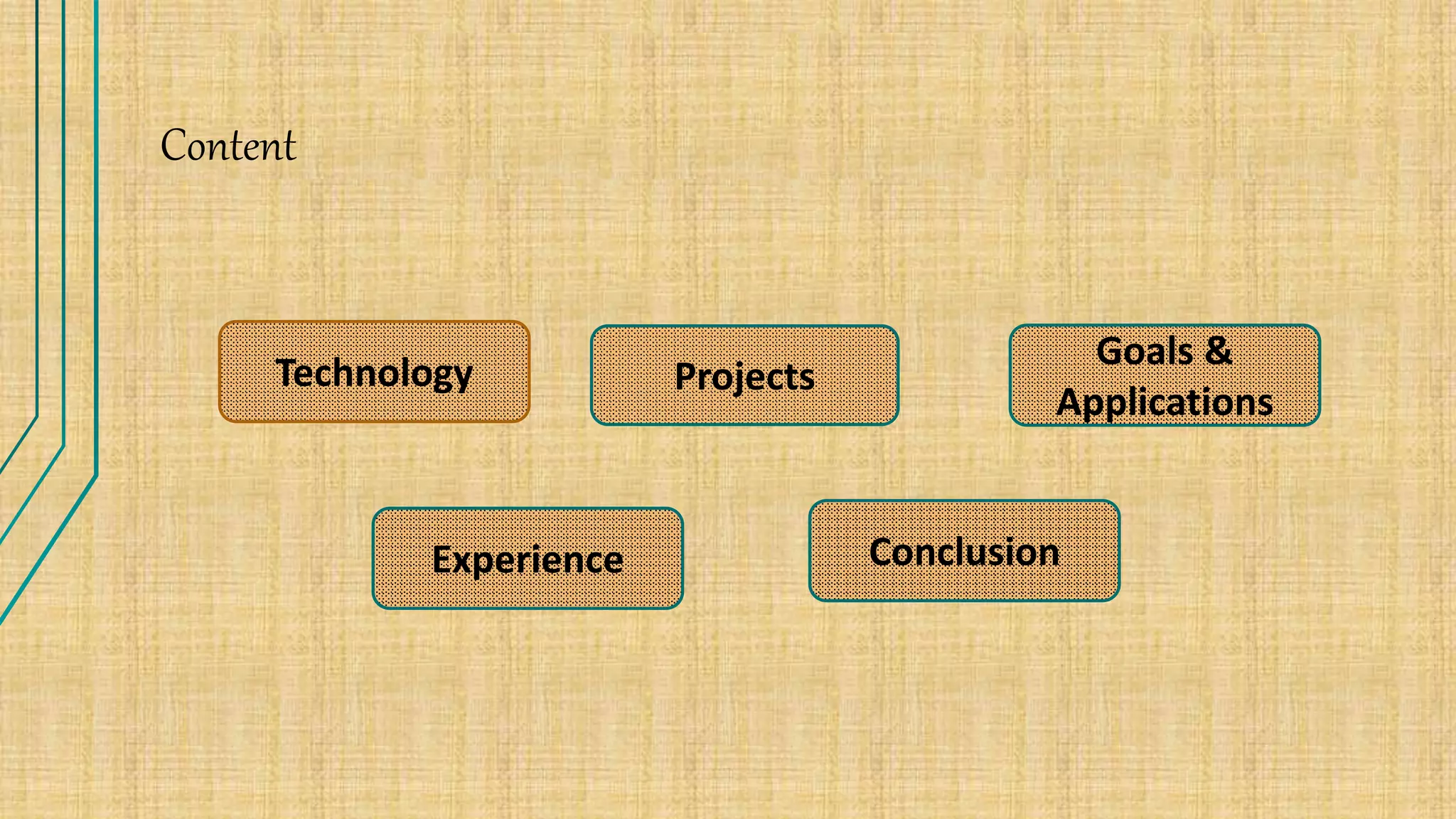 Content

Technology

Projects

Goals & Applications

Experience

Conclusion